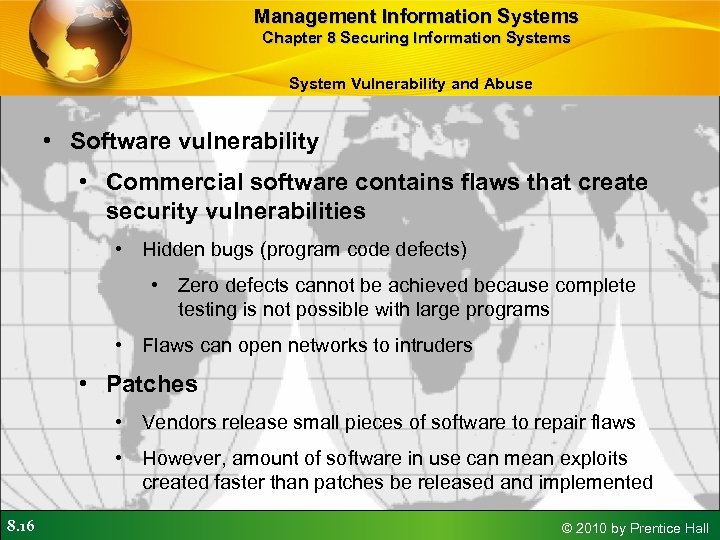 Management Information Systems
Chapter 8 Securing Information Systems

System Vulnerability and Abuse

• Software vulnerability
• Commercial software contains flaws that create security vulnerabilities
• Hidden bugs (program code defects)
• Zero defects cannot be achieved because complete testing is not possible with large programs
• Flaws can open networks to intruders
• Patches
• Vendors release small pieces of software to repair flaws
• However, amount of software in use can mean exploits created faster than patches be released and implemented

8.16

© 2010 by Prentice Hall